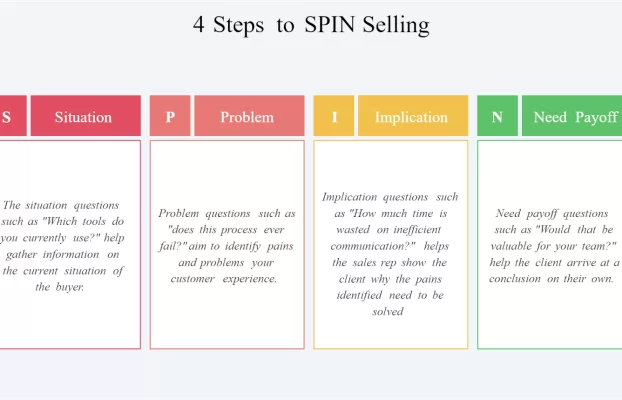 4 Steps to SPIN Selling

S Situation

The situation questions such as "Which tools do you currently use?" help gather information on the current situation of the buyer.

P Problem

Problem questions such as "does this process ever fail?" aim to identify pains and problems your customer experience.

I Implication

Implication questions such as "How much time is wasted on inefficient communication?" helps the sales rep show the client why the pains identified need to be solved

N Need Payoff

Need payoff questions such as "Would that be valuable for your team?" help the client arrive at a conclusion on their own.